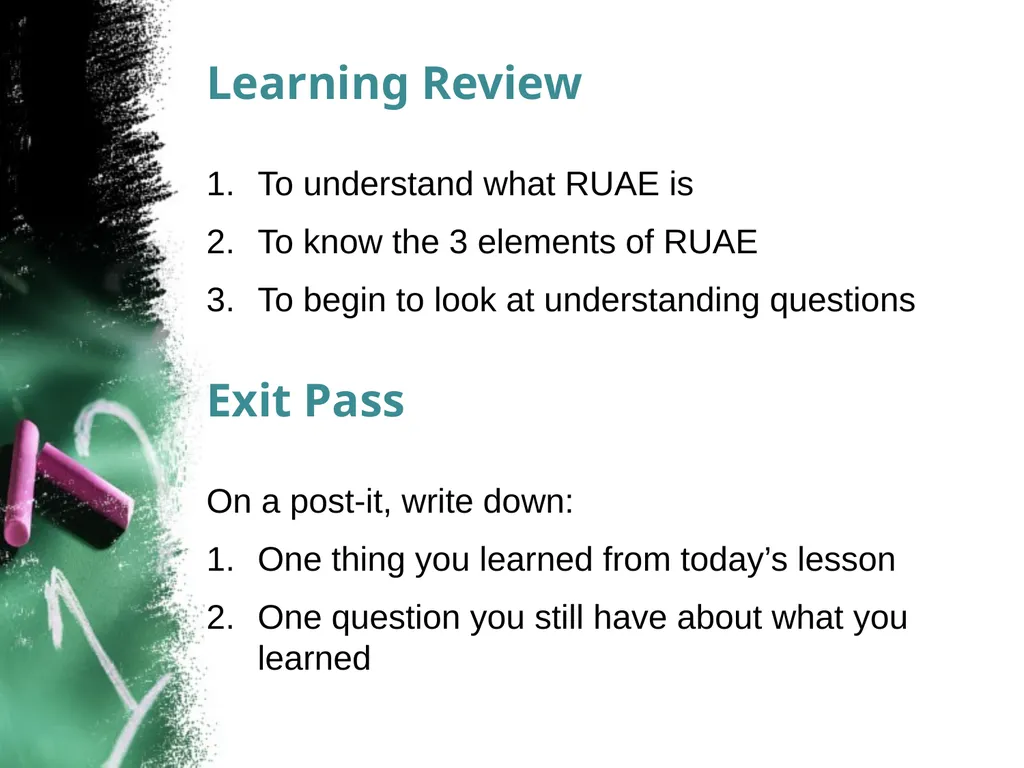 Learning Review

1. To understand what RUAE is
2. To know the 3 elements of RUAE
3. To begin to look at understanding questions

Exit Pass

On a post-it, write down:
1. One thing you learned from today’s lesson
2. One question you still have about what you learned